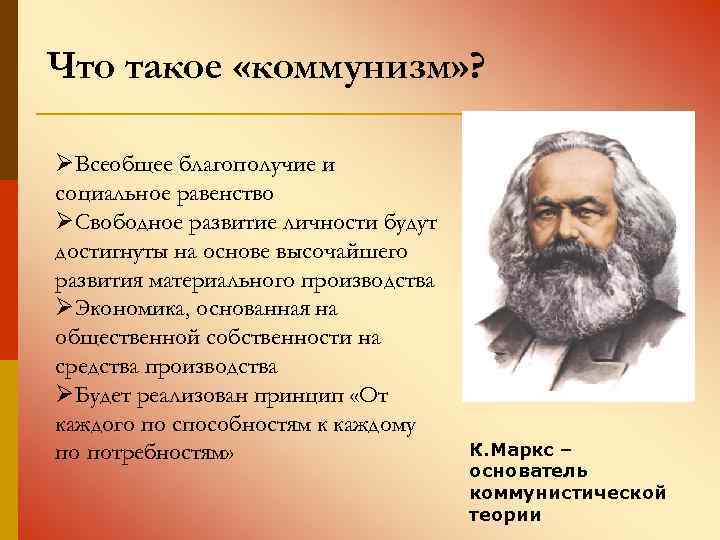 Что такое «коммунизм»?

➢Всеобщее благополучие и социальное равенство
➢Свободное развитие личности будут достигнуты на основе высочайшего развития материального производства
➢Экономика, основанная на общественной собственности на средства производства
➢Будет реализован принцип «От каждого по способностям к каждому по потребностям»

К.Маркс – основатель коммунистической теории